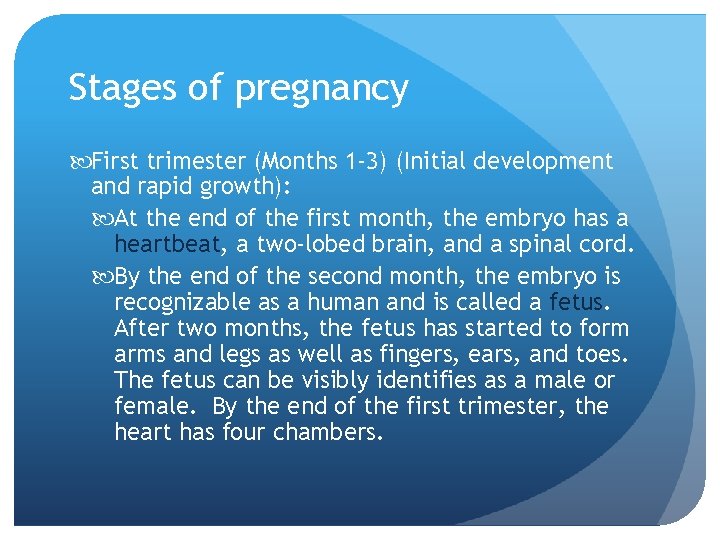 Stages of pregnancy

First trimester (Months 1-3) (Initial development and rapid growth):

At the end of the first month, the embryo has a heartbeat, a two-lobed brain, and a spinal cord.

By the end of the second month, the embryo is recognizable as a human and is called a fetus. After two months, the fetus has started to form arms and legs as well as fingers, ears, and toes. The fetus can be visibly identifies as a male or female. By the end of the first trimester, the heart has four chambers.